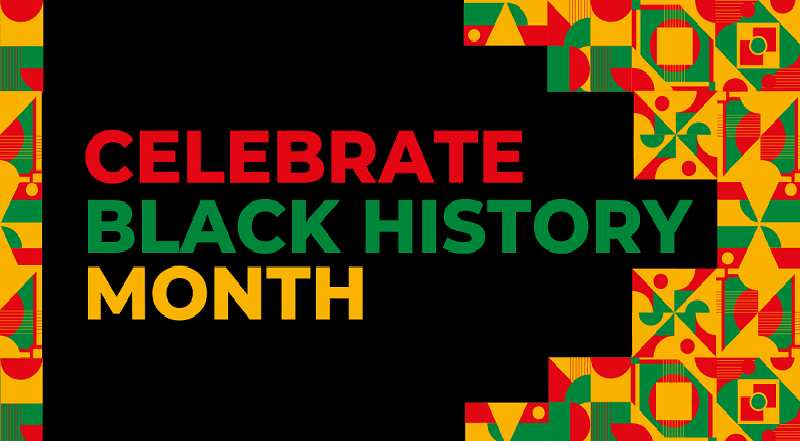 CELEBRATE
BLACK HISTORY
MONTH